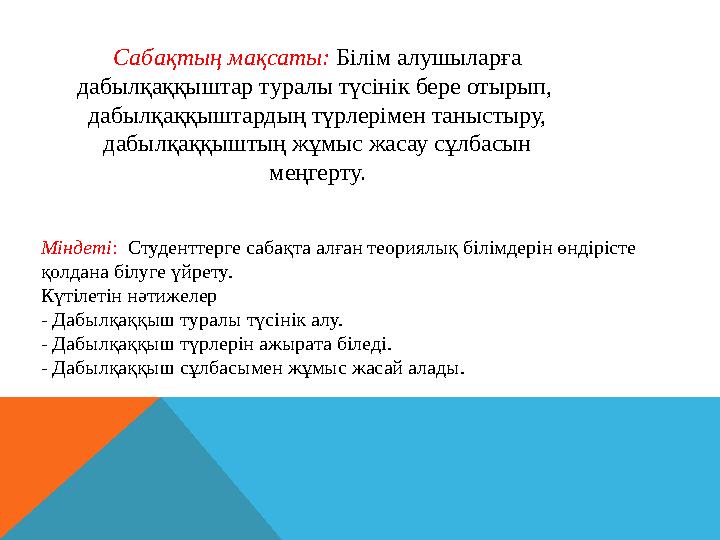 Сабақтың мақсаты: Білім алушыларға дабылқаққыштар туралы түсінік бере отырып, дабылқаққыштардың түрлерімен таныстыру, дабылқаққыштың жұмыс жасау сұлбасын меңгерту.

Міндеті: Студенттерге сабақта алған теориялық білімдерін өндірісте қолдана білуге үйрету.
Күтілетін нәтижелер
- Дабылқаққыш туралы түсінік алу.
- Дабылқаққыш түрлерін ажырата біледі.
- Дабылқаққыш сұлбасымен жұмыс жасай алады.